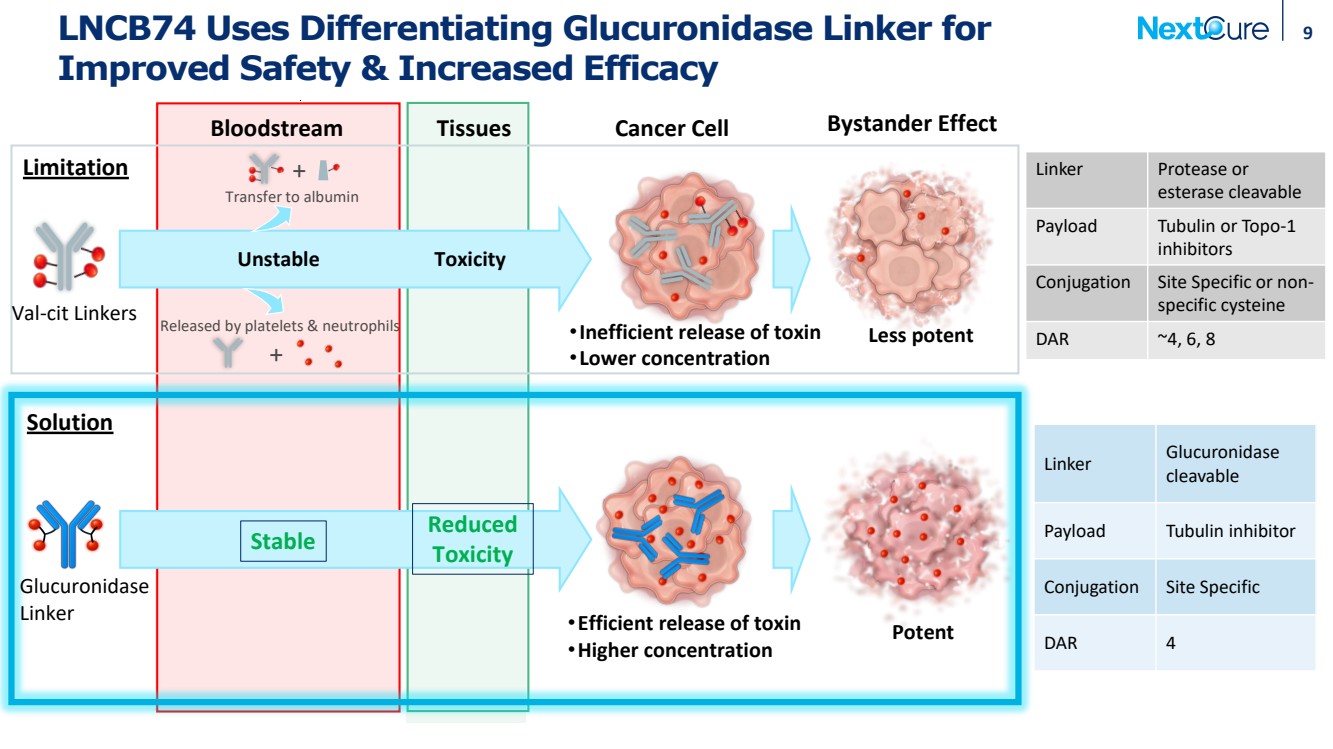 LNCB74 Uses Differentiating Glucuronidase Linker for Improved Safety & Increased Efficacy

NextCure 9

Bloodstream

Tissues

Cancer Cell

Bystander Effect

Limitation

+

Transfer to albumin

Val-cit Linkers

Unstable

Toxicity

Released by platelets & neutrophils

+

•Inefficient release of toxin
•Lower concentration

Less potent

| Linker | Protease or esterase cleavable |
|---|---|
| Payload | Tubulin or Topo-1 inhibitors |
| Conjugation | Site Specific or non-specific cysteine |
| DAR | ~4, 6, 8 |

Solution

Glucuronidase Linker

Stable

Reduced Toxicity

•Efficient release of toxin
•Higher concentration

Potent

| Linker | Glucuronidase cleavable |
|---|---|
| Payload | Tubulin inhibitor |
| Conjugation | Site Specific |
| DAR | 4 |